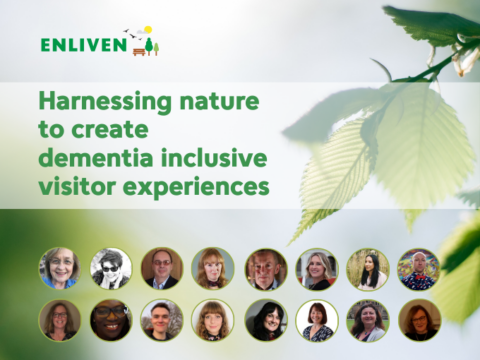 ENLIVEN

Harnessing nature to create dementia inclusive visitor experiences